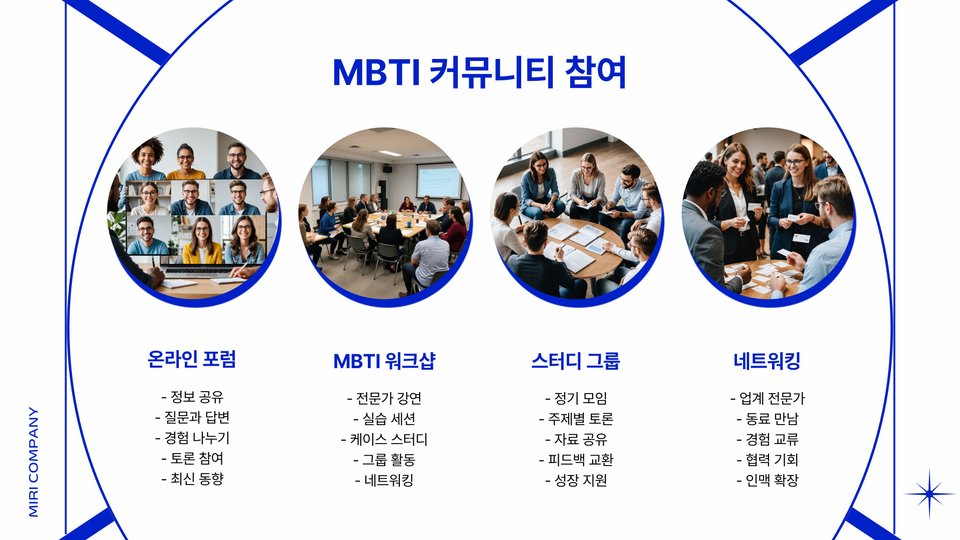 MBTI 커뮤니티 참여

온라인 포럼

- 정보 공유
- 질문과 답변
- 경험 나누기
- 토론 참여
- 최신 동향

MBTI 워크샵

- 전문가 강연
- 실습 세션
- 케이스 스터디
- 그룹 활동
- 네트워킹

스터디 그룹

- 정기 모임
- 주제별 토론
- 자료 공유
- 피드백 교환
- 성장 지원

네트워킹

- 업계 전문가
- 동료 만남
- 경험 교류
- 협력 기회
- 인맥 확장

MIRI COMPANY